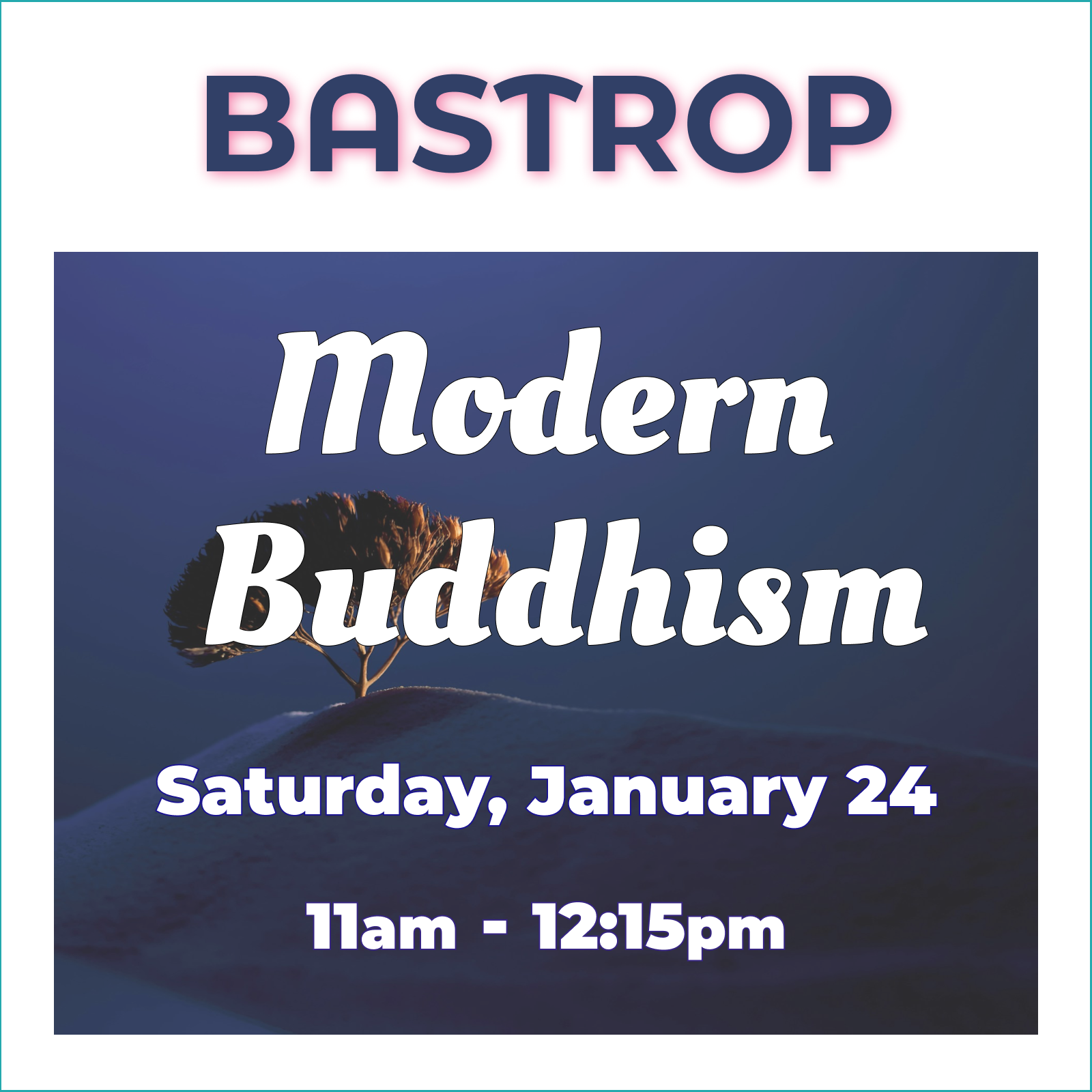 BASTROP

Modern Buddhism

Saturday, January 24

11am - 12:15pm